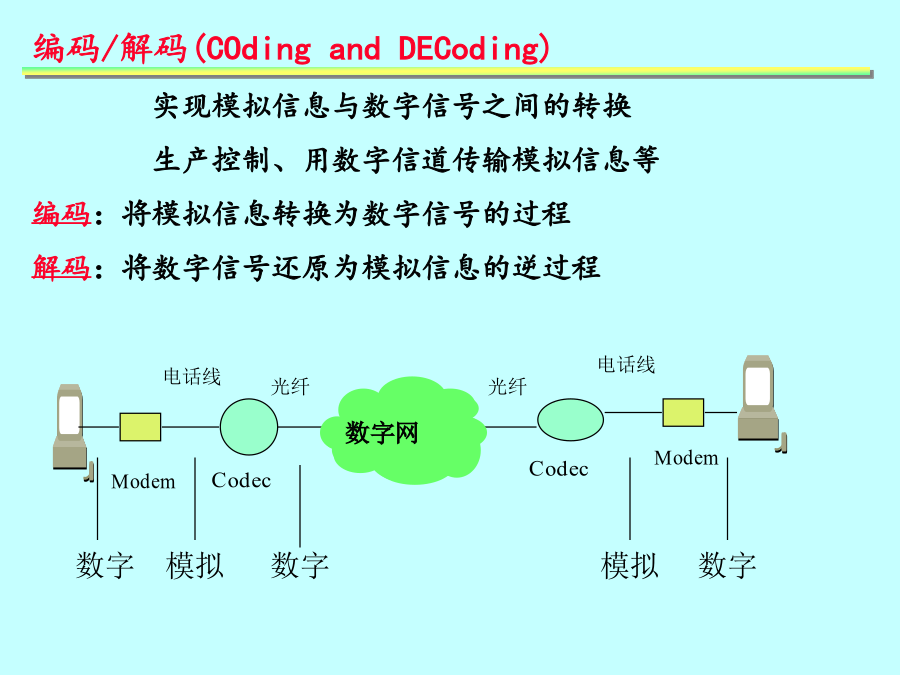 编码/解码(COding and DECoding)

实现模拟信息与数字信号之间的转换

生产控制、用数字信道传输模拟信息等

编码：将模拟信息转换为数字信号的过程

解码：将数字信号还原为模拟信息的逆过程

电话线
光纤
数字网
光纤
电话线
Modem
Codec
Codec
Modem
数字
模拟
数字
模拟
数字